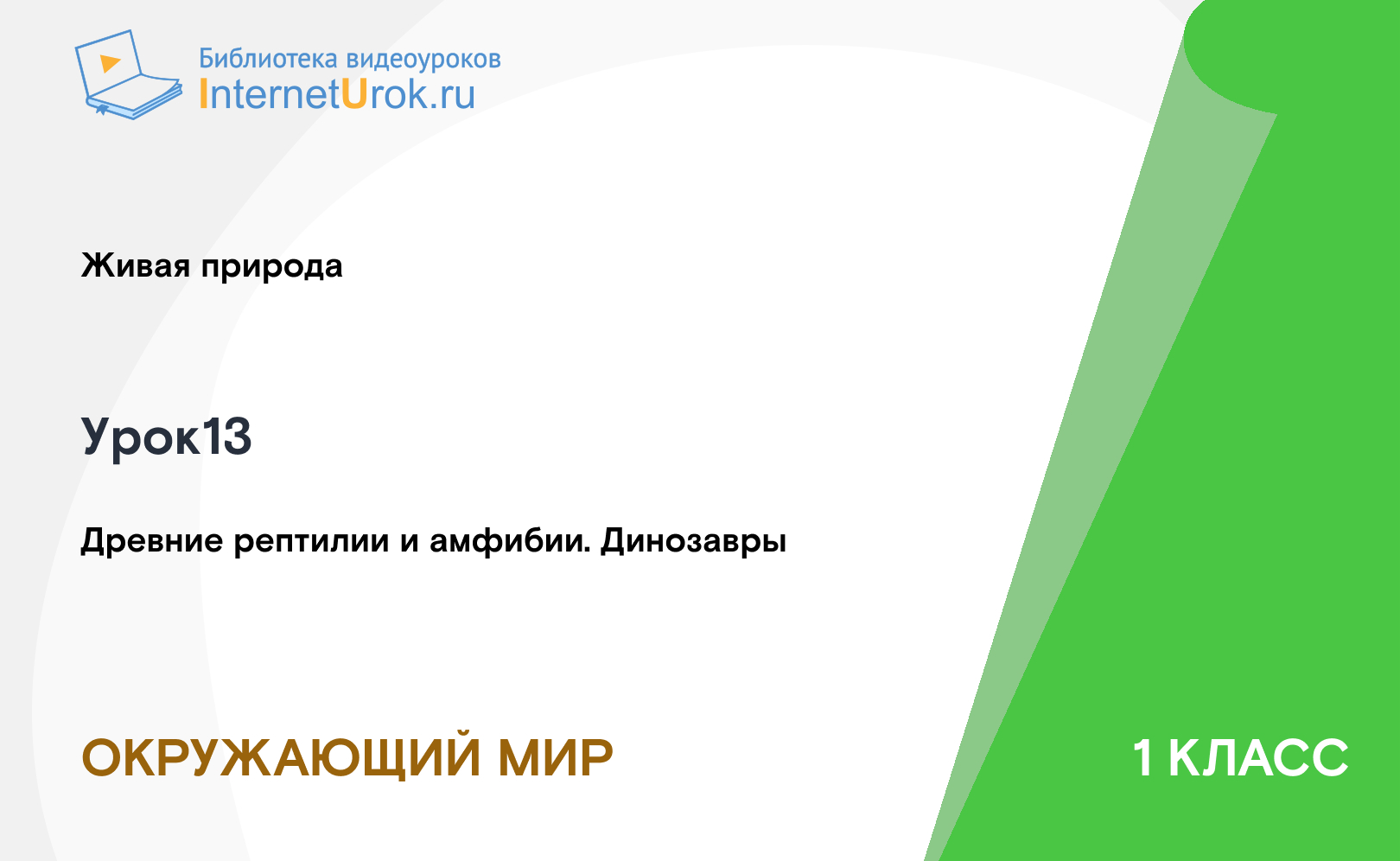 Библиотека видеоуроков
InternetUrok.ru

Живая природа

Урок13

Древние рептилии и амфибии. Динозавры

ОКРУЖАЮЩИЙ МИР

1 КЛАСС